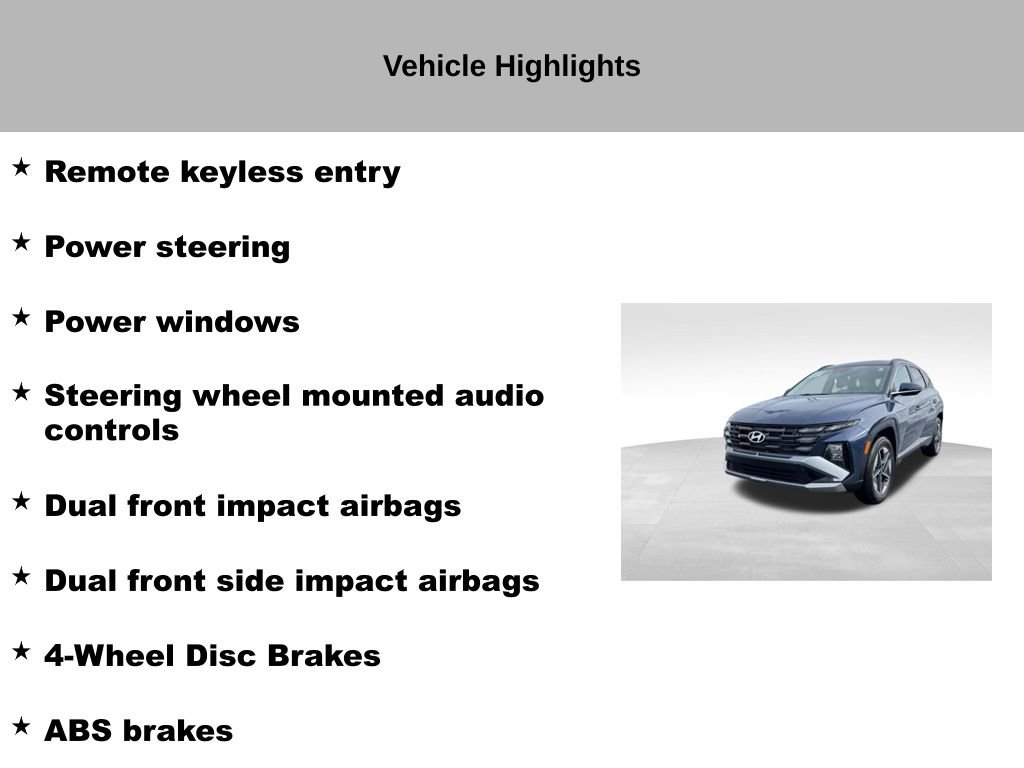 Vehicle Highlights

★ Remote keyless entry

★ Power steering

★ Power windows

★ Steering wheel mounted audio controls

★ Dual front impact airbags

★ Dual front side impact airbags

★ 4-Wheel Disc Brakes

★ ABS brakes